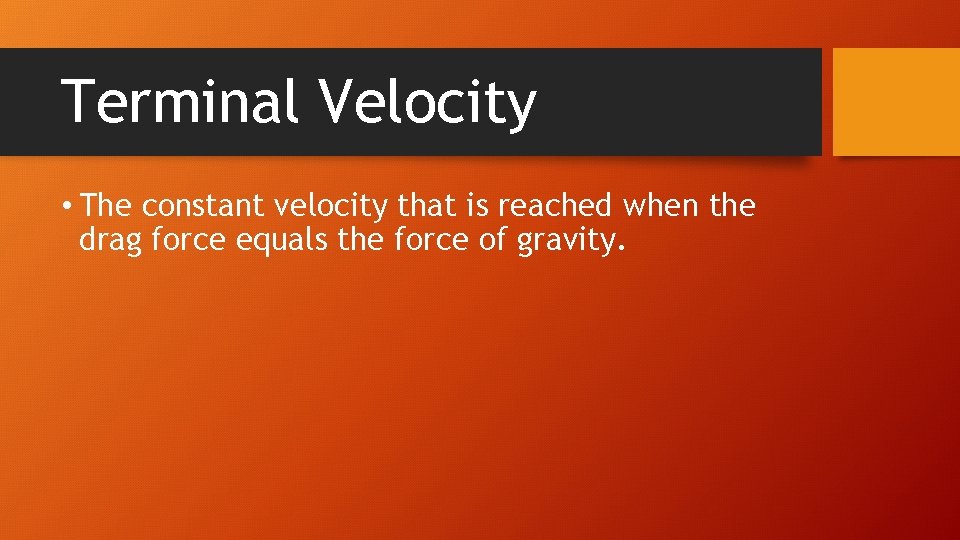 Terminal Velocity

• The constant velocity that is reached when the drag force equals the force of gravity.